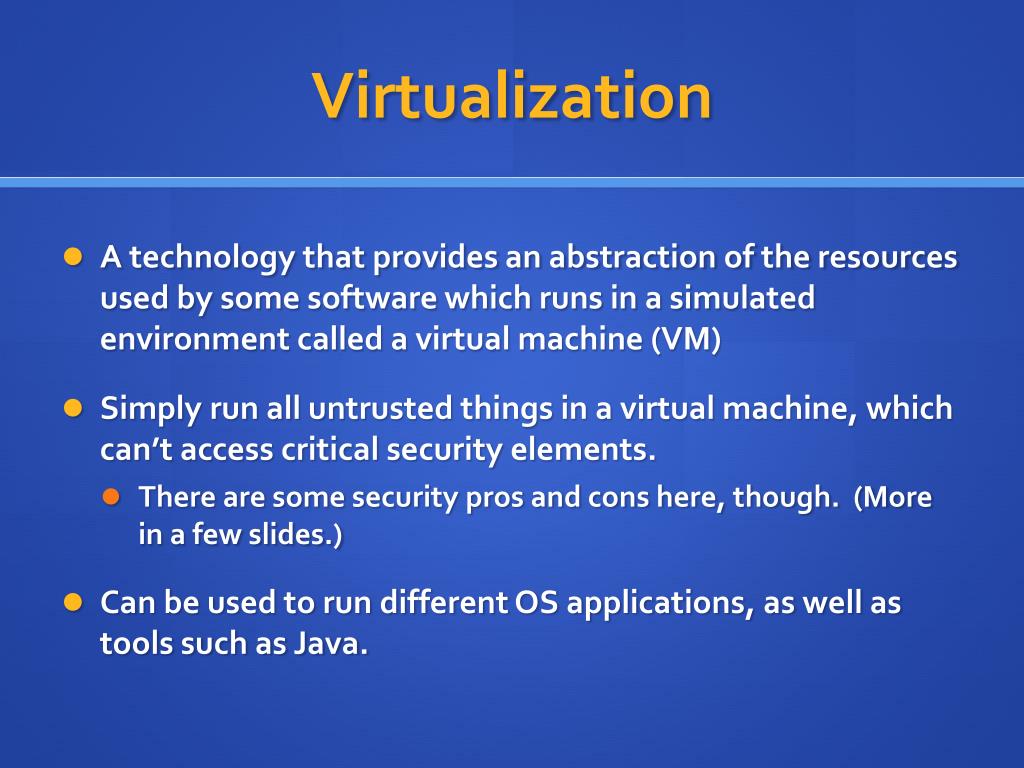 Virtualization

- A technology that provides an abstraction of the resources used by some software which runs in a simulated environment called a virtual machine (VM)
- Simply run all untrusted things in a virtual machine, which can't access critical security elements.
  - There are some security pros and cons here, though. (More in a few slides.)
- Can be used to run different OS applications, as well as tools such as Java.